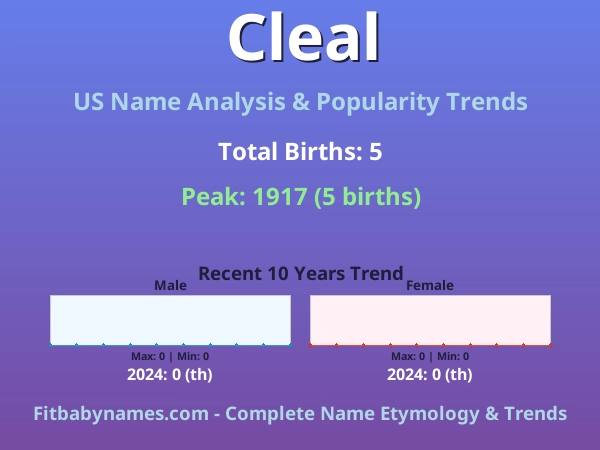 Cleal

US Name Analysis & Popularity Trends

Total Births: 5

Peak: 1917 (5 births)

Recent 10 Years Trend

Male

Max: 0 | Min: 0

2024: 0 (th)

Female

Max: 0 | Min: 0

2024: 0 (th)

Fitbabynames.com - Complete Name Etymology & Trends